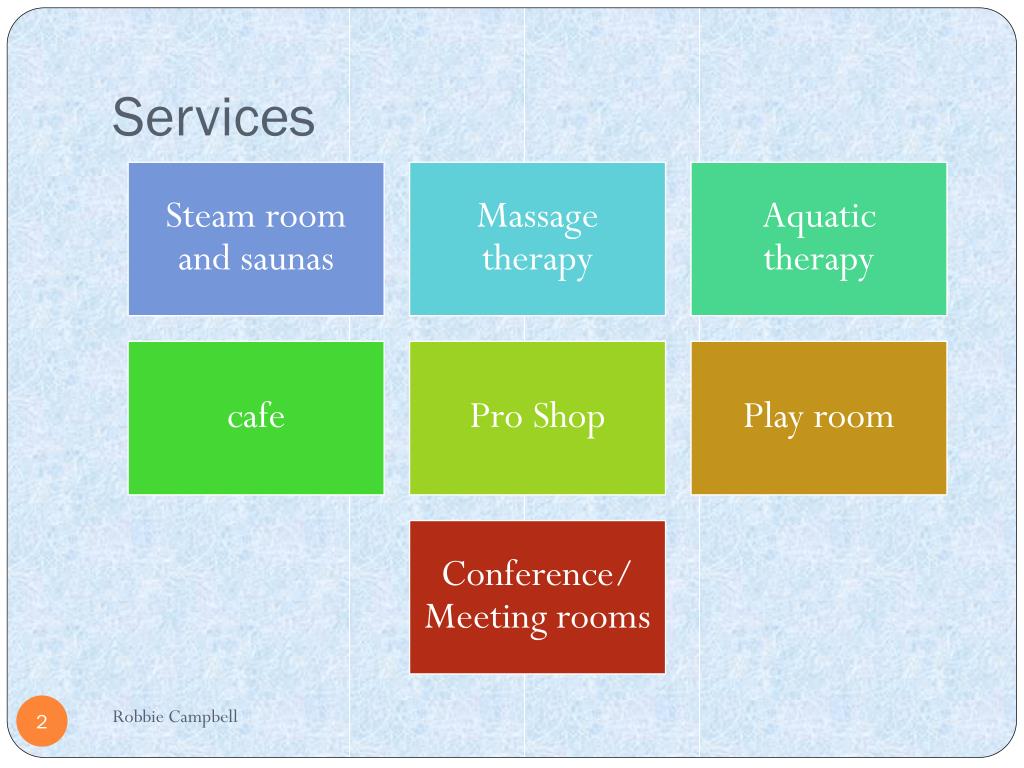 Services

Steam room and saunas

Massage therapy

Aquatic therapy

cafe

Pro Shop

Play room

Conference/ Meeting rooms

2

Robbie Campbell